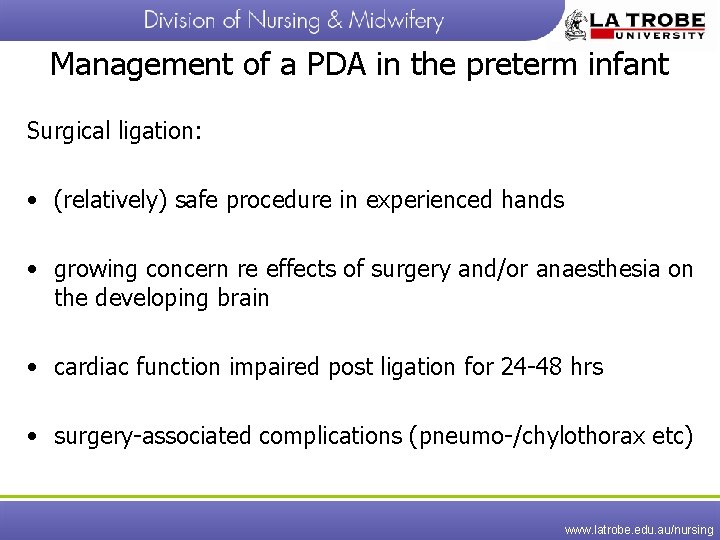 Division of Nursing & Midwifery

LA TROBE UNIVERSITY

Management of a PDA in the preterm infant

Surgical ligation:

• (relatively) safe procedure in experienced hands

• growing concern re effects of surgery and/or anaesthesia on the developing brain

• cardiac function impaired post ligation for 24-48 hrs

• surgery-associated complications (pneumo-/chylothorax etc)

www.latrobe.edu.au/nursing